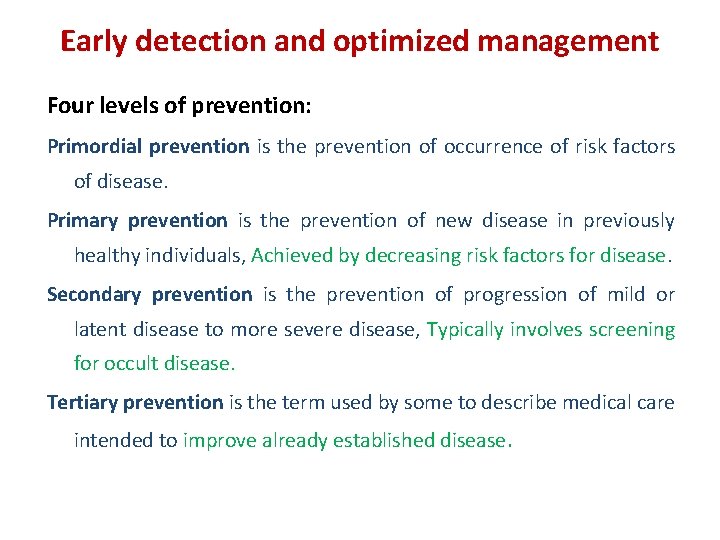 Early detection and optimized management

Four levels of prevention:

Primordial prevention is the prevention of occurrence of risk factors of disease.

Primary prevention is the prevention of new disease in previously healthy individuals, Achieved by decreasing risk factors for disease.

Secondary prevention is the prevention of progression of mild or latent disease to more severe disease, Typically involves screening for occult disease.

Tertiary prevention is the term used by some to describe medical care intended to improve already established disease.